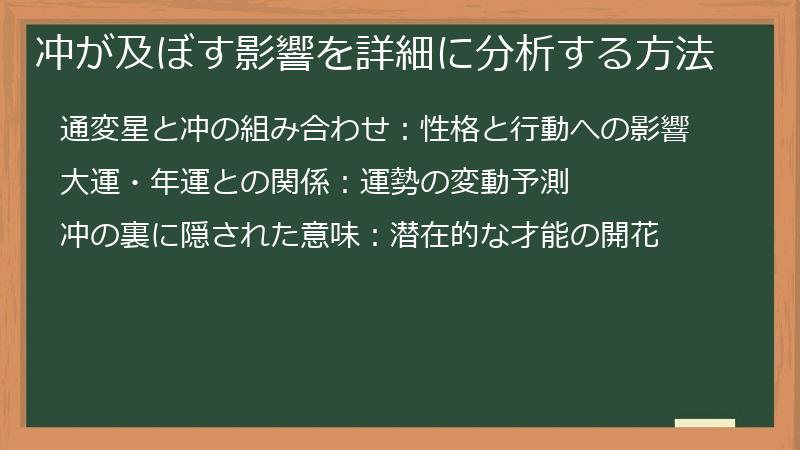 冲が及ぼす影響を詳細に分析する方法

通変星と冲の組み合わせ：性格と行動への影響

大運・年運との関係：運勢の変動予測

冲の裏に隠された意味：潜在的な才能の開花